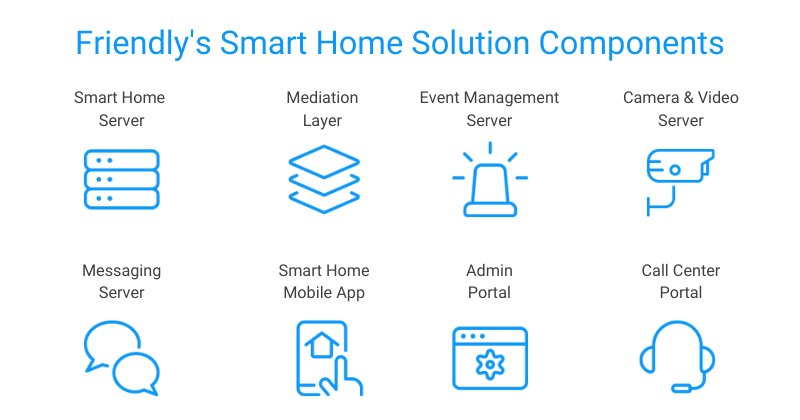 Friendly's Smart Home Solution Components

Smart Home Server

Mediation Layer

Event Management Server

Camera & Video Server

Messaging Server

Smart Home Mobile App

Admin Portal

Call Center Portal